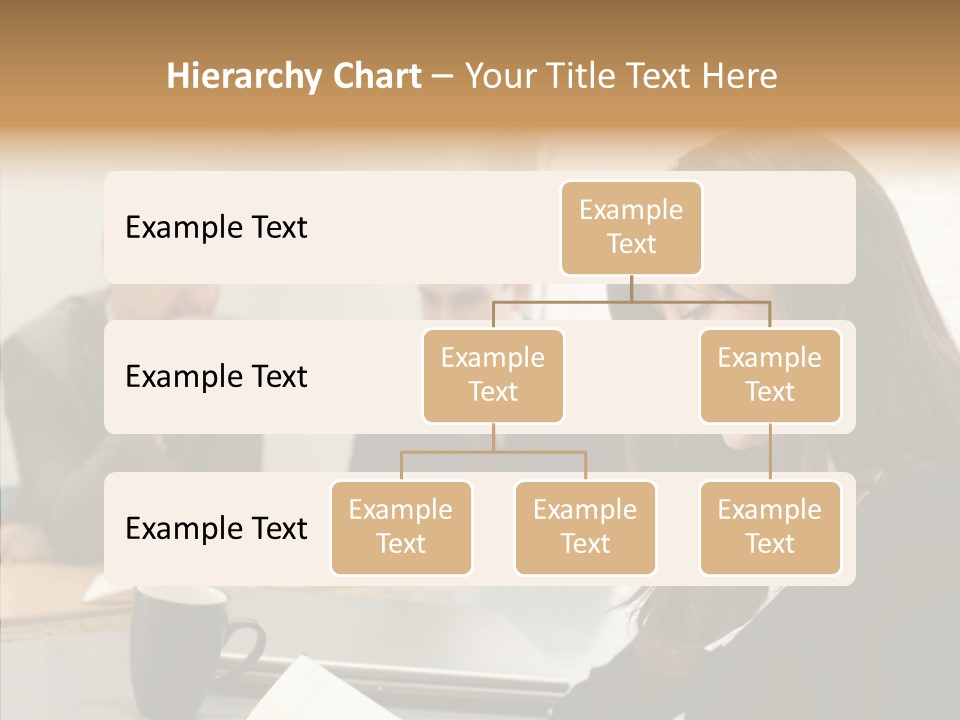 Hierarchy Chart – Your Title Text Here

Example Text

Example Text

Example Text

Example Text

Example Text

Example Text

Example Text

Example Text

Example Text